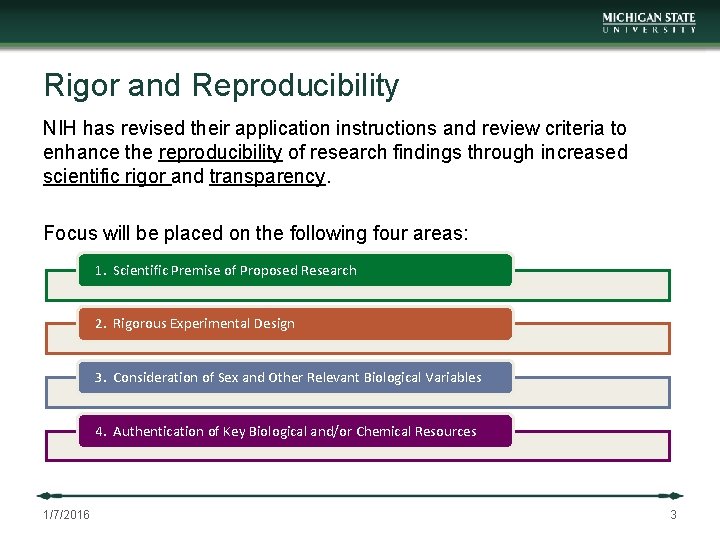 MICHIGAN STATE
UNIVERSITY

Rigor and Reproducibility

NIH has revised their application instructions and review criteria to enhance the reproducibility of research findings through increased scientific rigor and transparency.

Focus will be placed on the following four areas:

1. Scientific Premise of Proposed Research

2. Rigorous Experimental Design

3. Consideration of Sex and Other Relevant Biological Variables

4. Authentication of Key Biological and/or Chemical Resources

1/7/2016

3